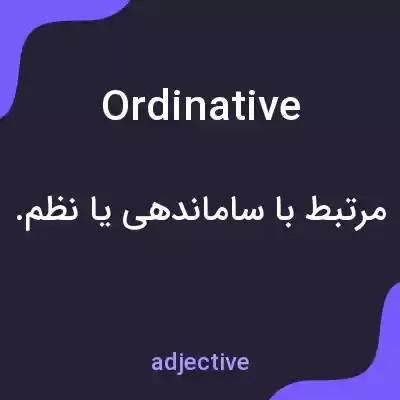 Ordinative

مرتبط با ساماندهی یا نظم.

adjective